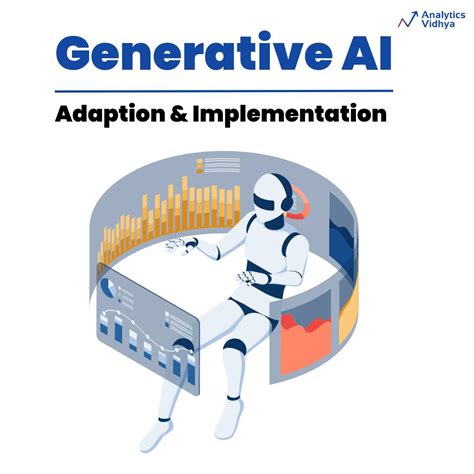 Analytics Vidhya

Generative AI

Adaption & Implementation